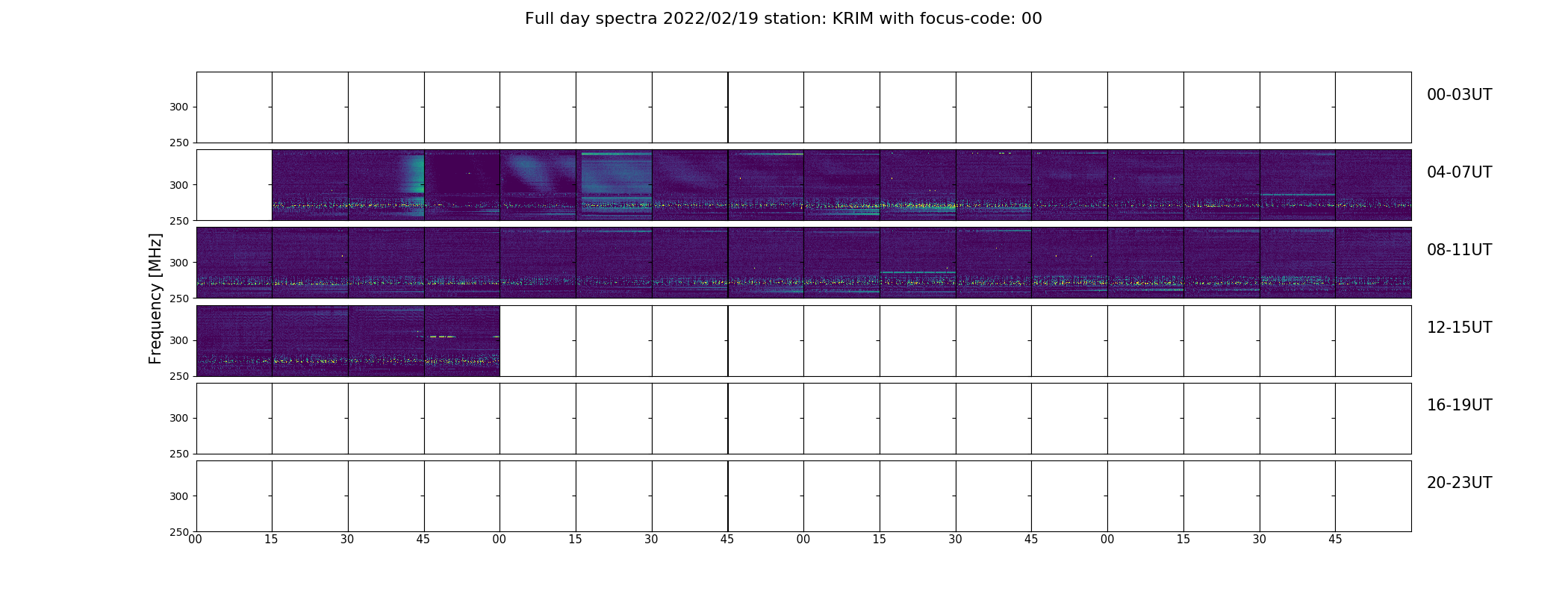 Full day spectra 2022/02/19 station: KRIM with focus-code: 00

Frequency [MHz]

300
250
00-03UT

300
250
04-07UT

300
250
08-11UT

300
250
12-15UT

300
250
16-19UT

300
250
20-23UT

00 15 30 45 00 15 30 45 00 15 30 45 00 15 30 45